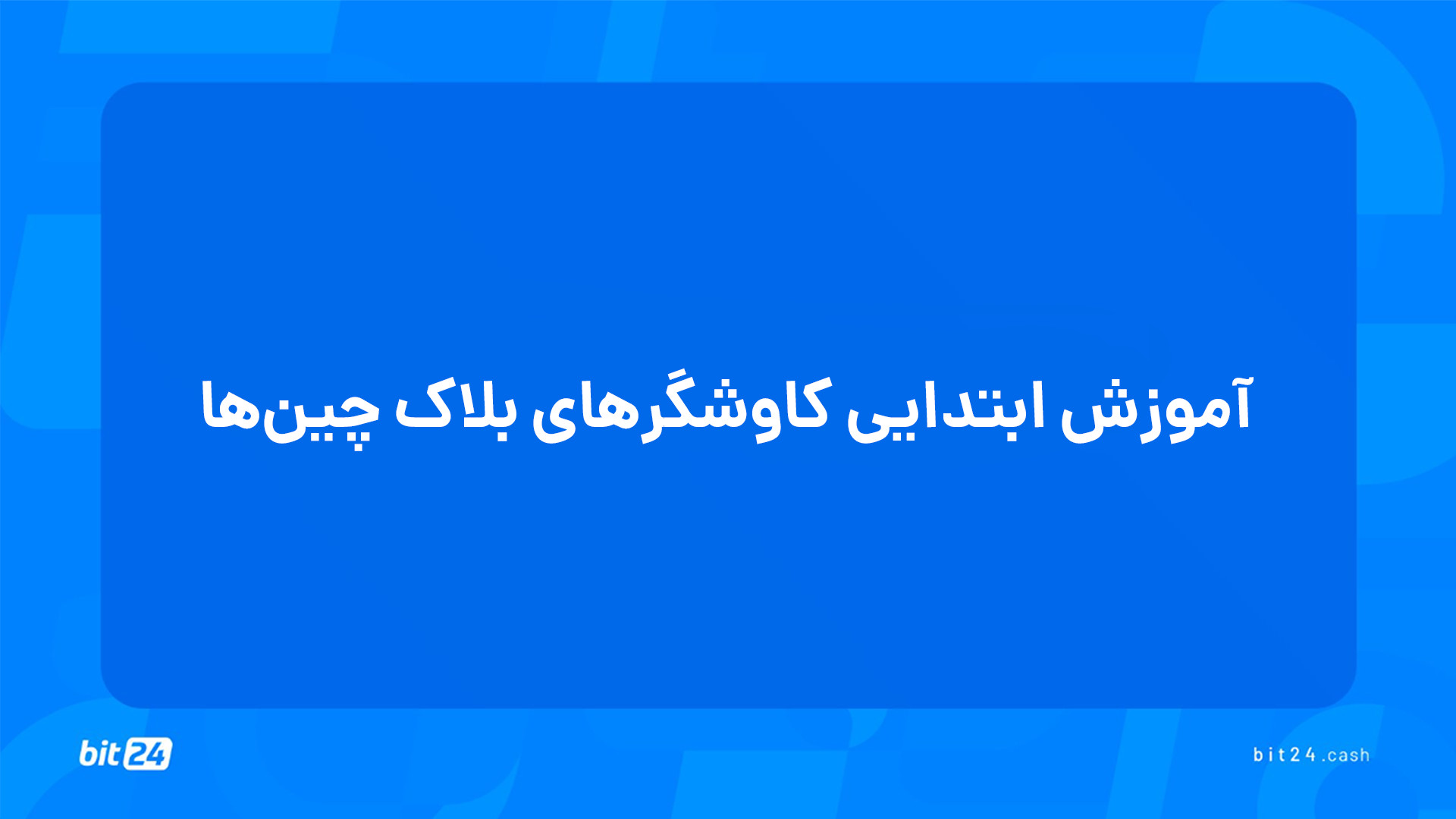 آموزش ابتدایی کاوشگرهای بلاک چین‌ها

bit24

bit24.cash